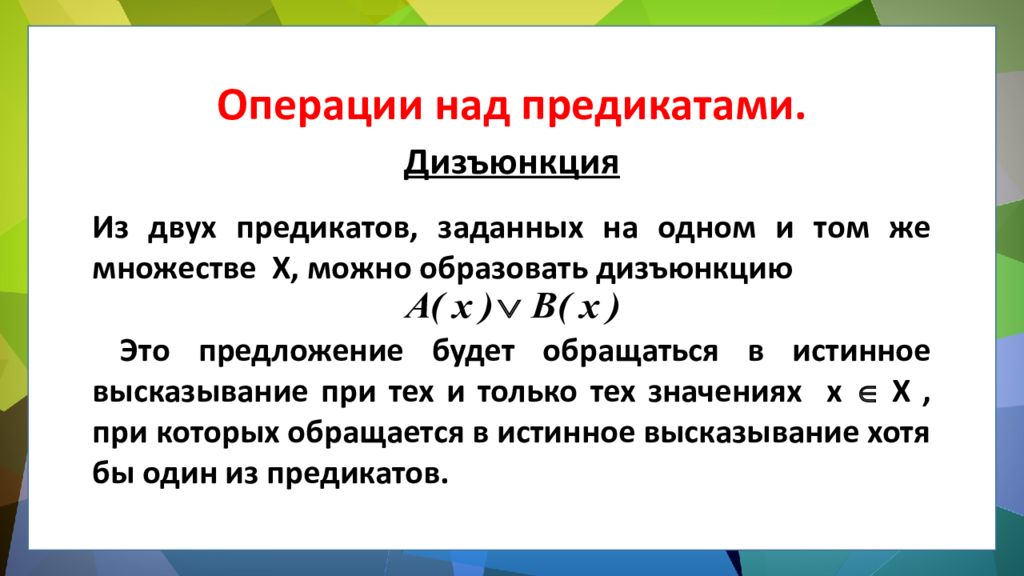 Операции над предикатами.

Дизъюнкция

Из двух предикатов, заданных на одном и том же множестве X, можно образовать дизъюнкцию

$A(x) \vee B(x)$

Это предложение будет обращаться в истинное высказывание при тех и только тех значениях $x \in X$, при которых обращается в истинное высказывание хотя бы один из предикатов.